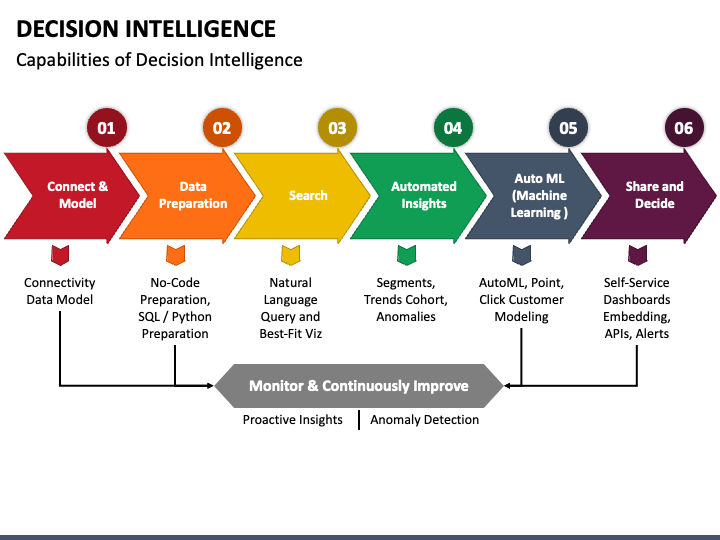 DECISION INTELLIGENCE
Capabilities of Decision Intelligence

01
Connect & Model
Connectivity Data Model

02
Data Preparation
No-Code Preparation, SQL / Python Preparation

03
Search
Natural Language Query and Best-Fit Viz

04
Automated Insights
Segments, Trends Cohort, Anomalies

05
Auto ML (Machine Learning )
AutoML, Point, Click Customer Modeling

06
Share and Decide
Self-Service Dashboards Embedding, APIs, Alerts

Monitor & Continuously Improve
Proactive Insights | Anomaly Detection